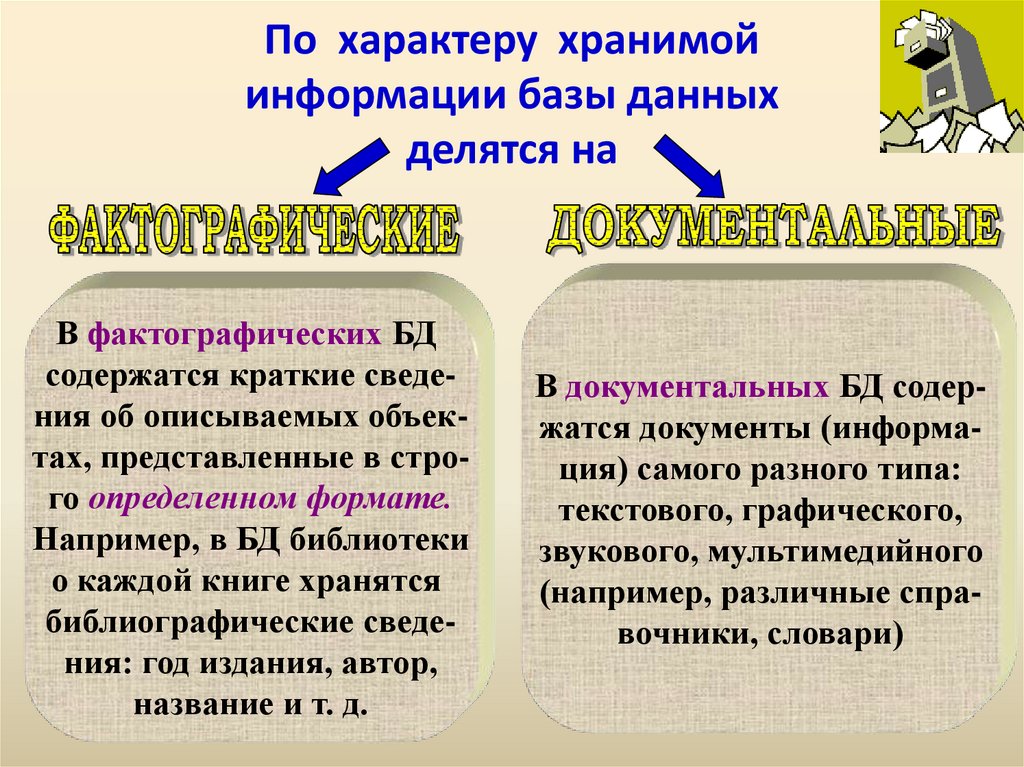 По характеру хранимой информации базы данных делятся на

ФАКТОГРАФИЧЕСКИЕ

ДОКУМЕНТАЛЬНЫЕ

В фактографических БД содержатся краткие сведения об описываемых объектах, представленные в строго определенном формате. Например, в БД библиотеки о каждой книге хранятся библиографические сведения: год издания, автор, название и т. д.

В документальных БД содержатся документы (информация) самого разного типа: текстового, графического, звукового, мультимедийного (например, различные справочники, словари)